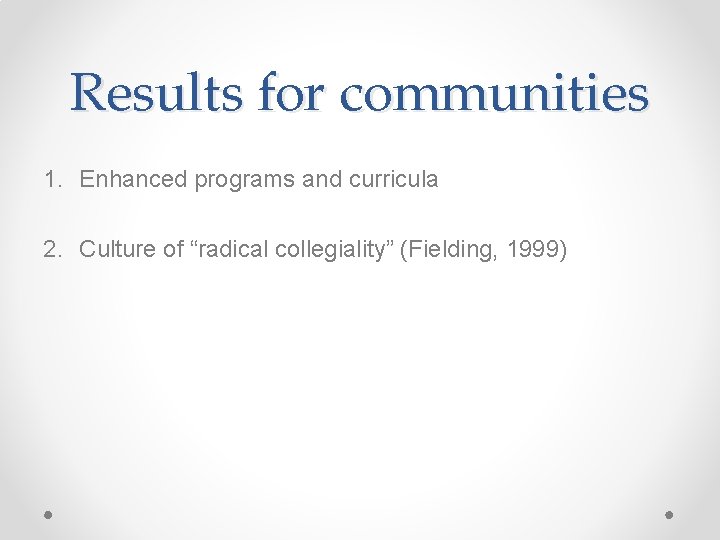 Results for communities

1. Enhanced programs and curricula

2. Culture of “radical collegiality” (Fielding, 1999)